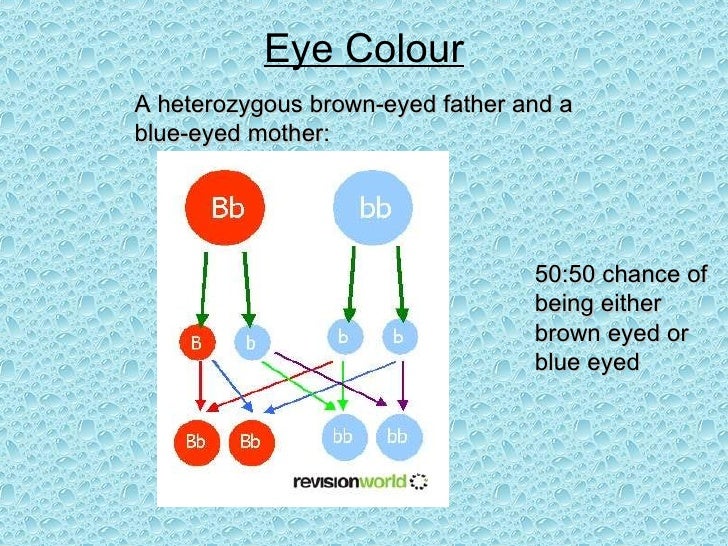 Eye Colour

A heterozygous brown-eyed father and a blue-eyed mother:

Bb

bb

B

b

b

b

Bb

Bb

bb

bb

revisionworld

50:50 chance of being either brown eyed or blue eyed